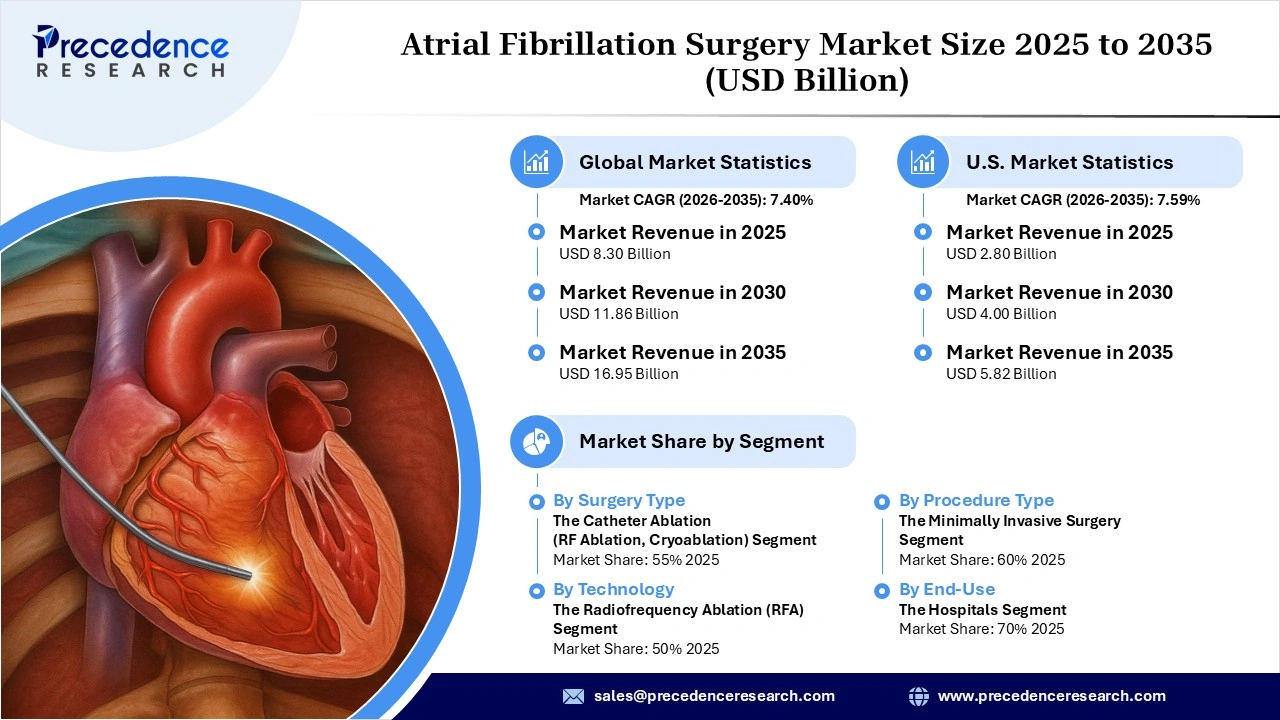 Precedence RESEARCH

Atrial Fibrillation Surgery Market Size 2025 to 2035 (USD Billion)

Global Market Statistics
Market CAGR (2026-2035): 7.40%

Market Revenue in 2025
USD 8.30 Billion

Market Revenue in 2030
USD 11.86 Billion

Market Revenue in 2035
USD 16.95 Billion

U.S. Market Statistics
Market CAGR (2026-2035): 7.59%

Market Revenue in 2025
USD 2.80 Billion

Market Revenue in 2030
USD 4.00 Billion

Market Revenue in 2035
USD 5.82 Billion

Market Share by Segment

By Surgery Type
The Catheter Ablation (RF Ablation, Cryoablation) Segment
Market Share: 55% 2025

By Technology
The Radiofrequency Ablation (RFA) Segment
Market Share: 50% 2025

By Procedure Type
The Minimally Invasive Surgery Segment
Market Share: 60% 2025

By End-Use
The Hospitals Segment
Market Share: 70% 2025

sales@precedenceresearch.com
www.precedenceresearch.com